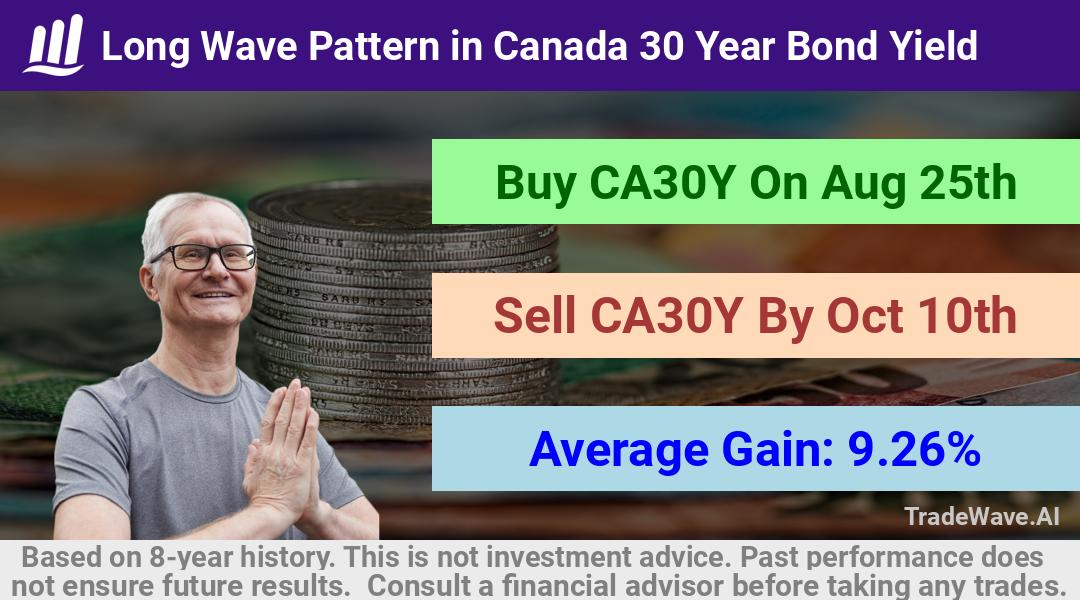 Long Wave Pattern in Canada 30 Year Bond Yield

Buy CA30Y On Aug 25th

Sell CA30Y By Oct 10th

Average Gain: 9.26%

TradeWave.AI

Based on 8-year history. This is not investment advice. Past performance does not ensure future results. Consult a financial advisor before taking any trades.